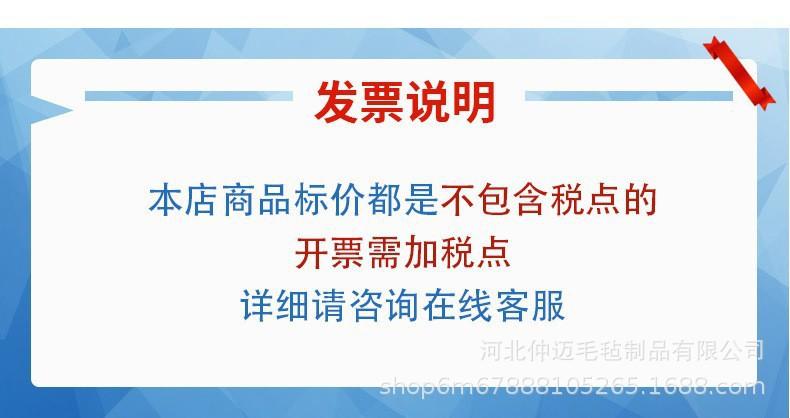 发票说明

本店商品标价都是不包含税点的
开票需加税点
详细请咨询在线客服

河北仲迈毛毡制品有限公司
shop6m67888105265.1688.com